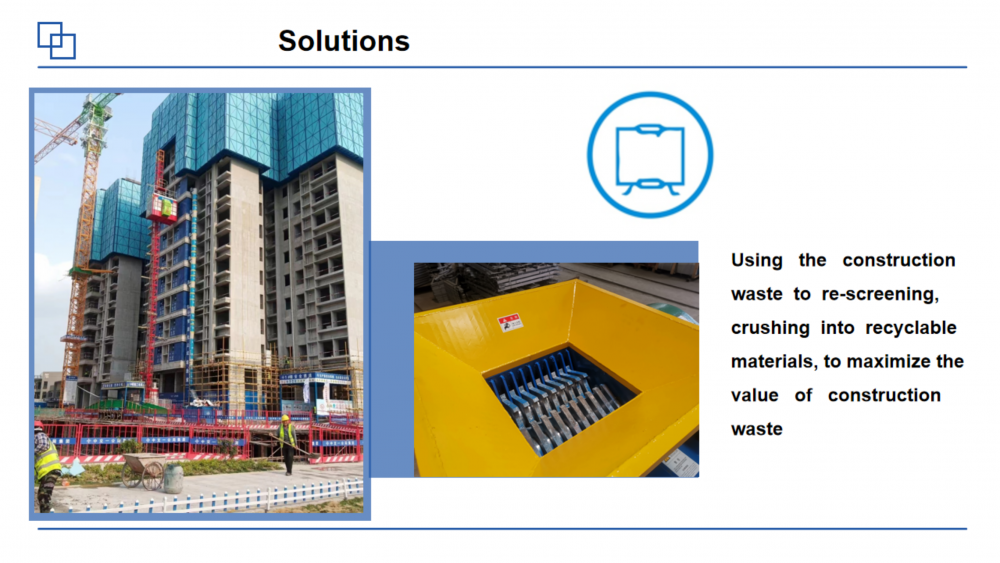 Solutions

Using the construction waste to re-screening, crushing into recyclable materials, to maximize the value of construction waste